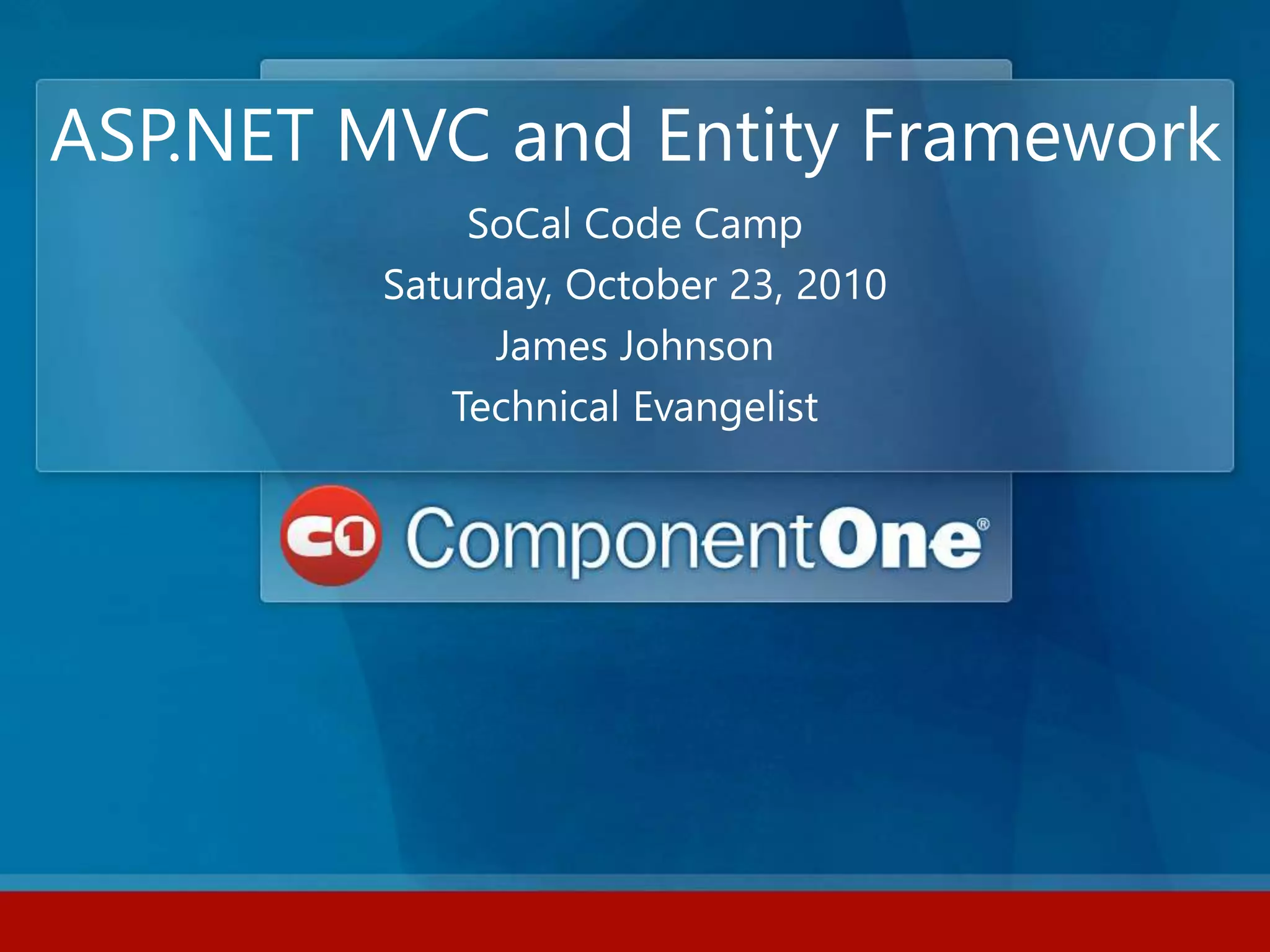 ASP.NET MVC and Entity Framework

SoCal Code Camp

Saturday, October 23, 2010

James Johnson

Technical Evangelist

C1 ComponentOne®